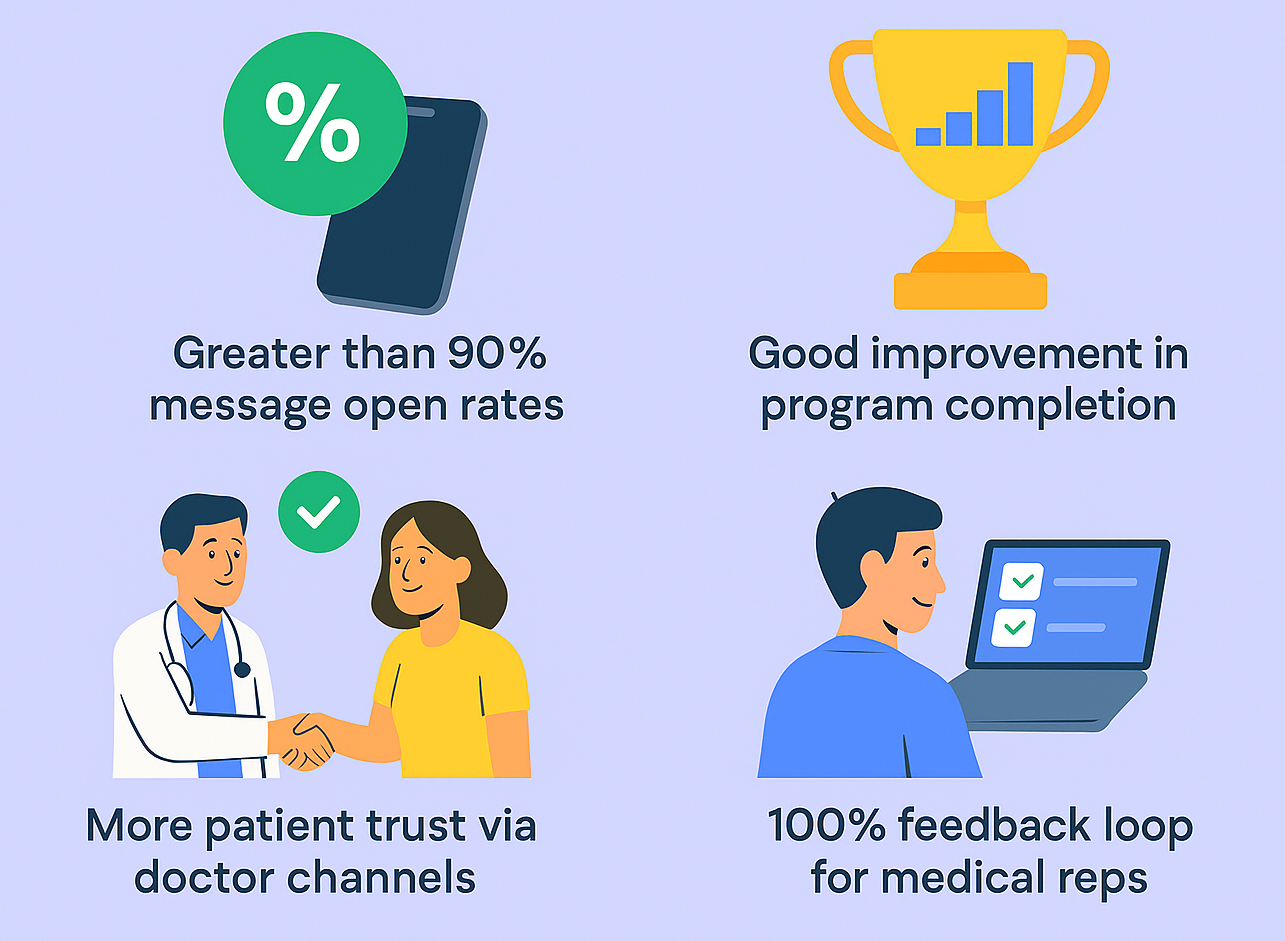 %

Greater than 90% message open rates

Good improvement in program completion

More patient trust via doctor channels

100% feedback loop for medical reps